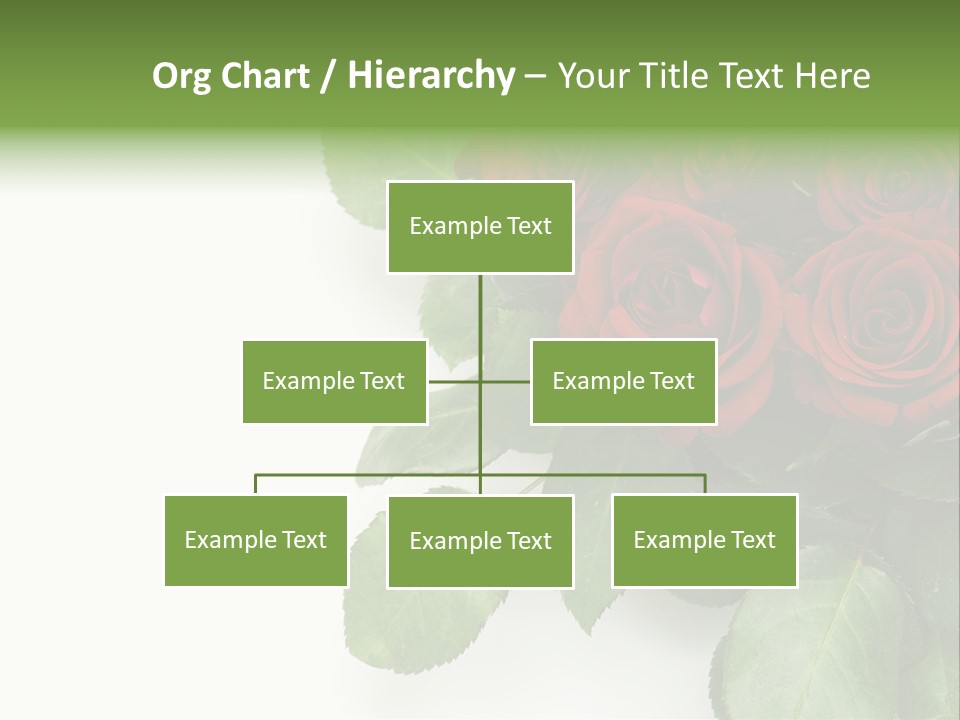 Org Chart / Hierarchy – Your Title Text Here

Example Text

Example Text

Example Text

Example Text

Example Text

Example Text